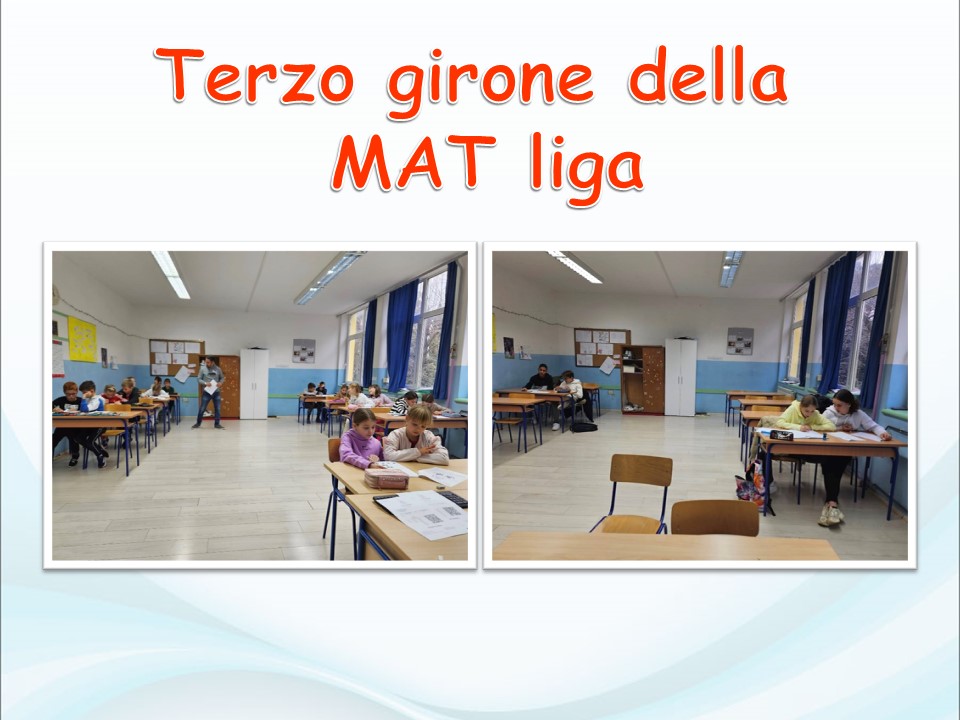 Terzo girone della MAT liga